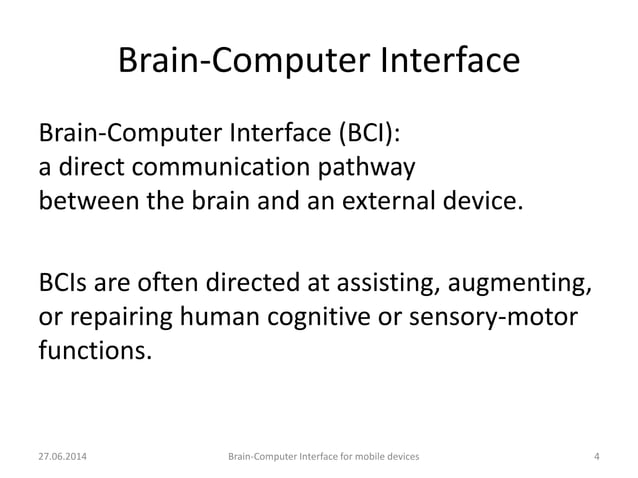 Brain-Computer Interface

Brain-Computer Interface (BCI):
a direct communication pathway
between the brain and an external device.

BCIs are often directed at assisting, augmenting, or repairing human cognitive or sensory-motor functions.

27.06.2014 Brain-Computer Interface for mobile devices 4